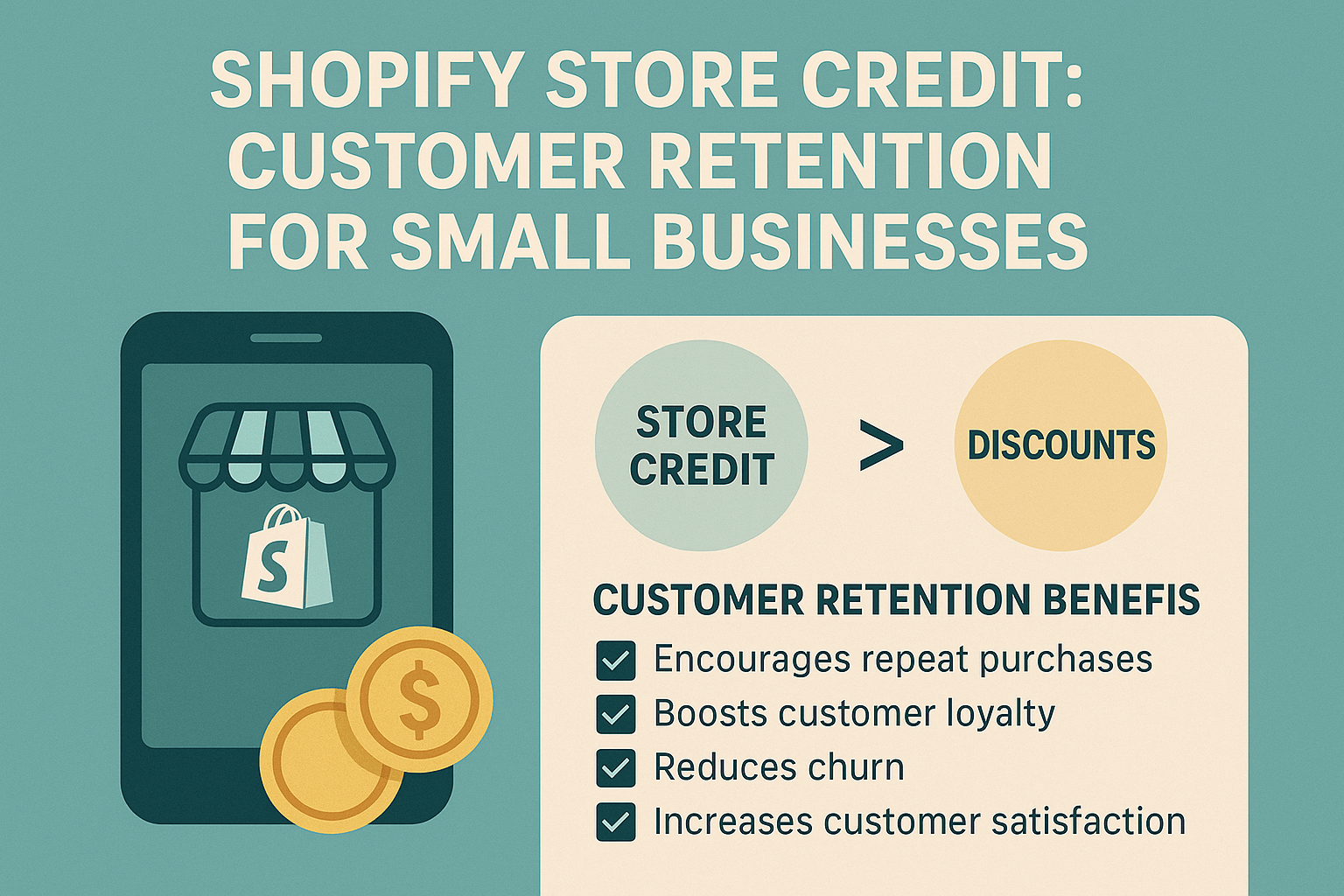 SHOPIFY STORE CREDIT: CUSTOMER RETENTION FOR SMALL BUSINESSES

S

$

STORE CREDIT > DISCOUNTS

CUSTOMER RETENTION BENEFIS

Encourages repeat purchases
Boosts customer loyalty
Reduces churn
Increases customer satisfaction